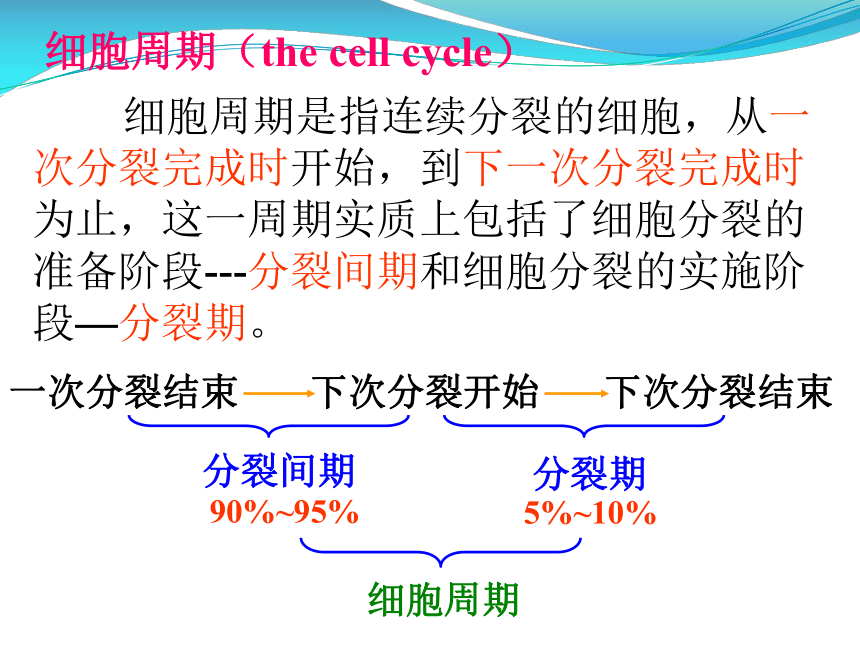 细胞周期（the cell cycle）

细胞周期是指连续分裂的细胞，从一次分裂完成时开始，到下一次分裂完成时为止，这一周期实质上包括了细胞分裂的准备阶段---分裂间期和细胞分裂的实施阶段—分裂期。

一次分裂结束 → 下次分裂开始 → 下次分裂结束

分裂间期
90%~95%

分裂期
5%~10%

细胞周期